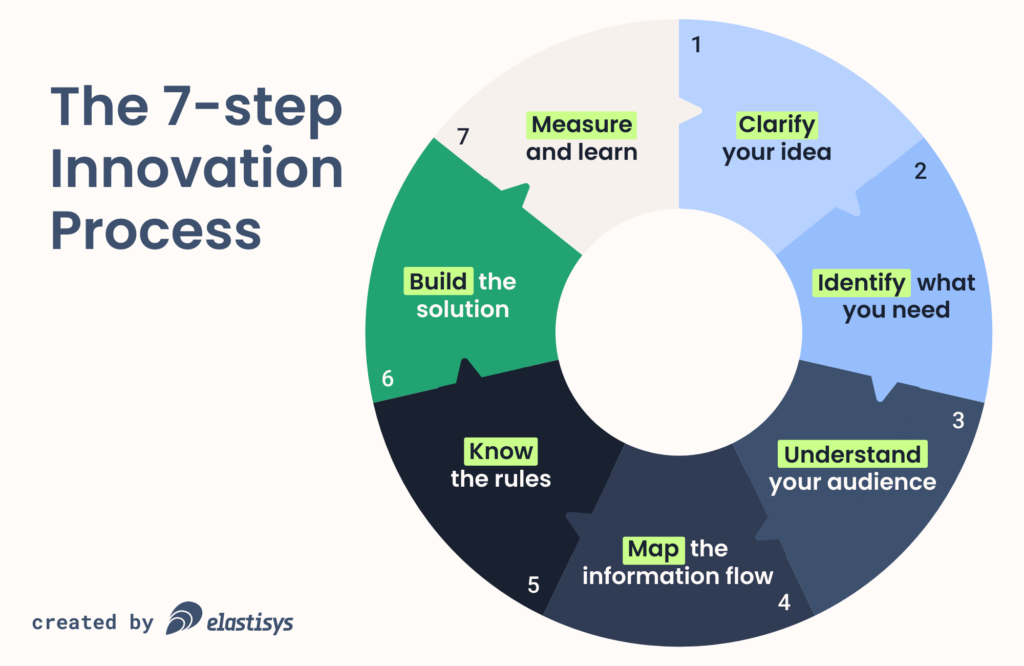 The 7-step Innovation Process

1
Clarify your idea

2
Identify what you need

3
Understand your audience

4
Map the information flow

5
Know the rules

6
Build the solution

7
Measure and learn

created by elastisys